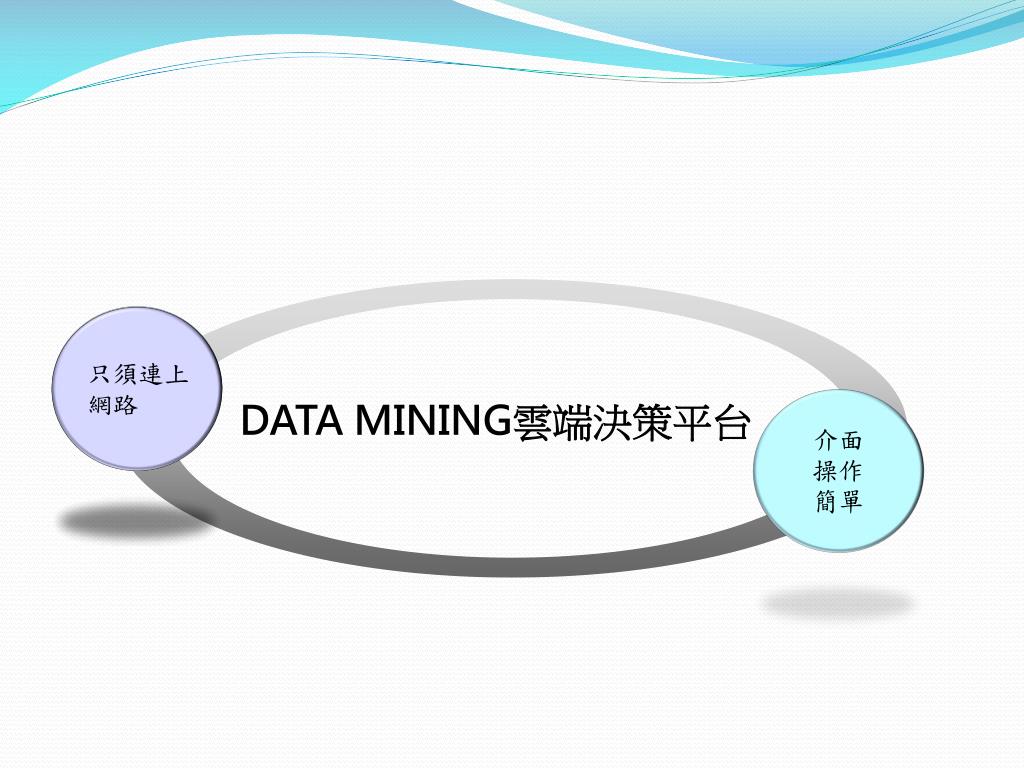 只須連上網路

DATA MINING雲端決策平台

介面操作簡單